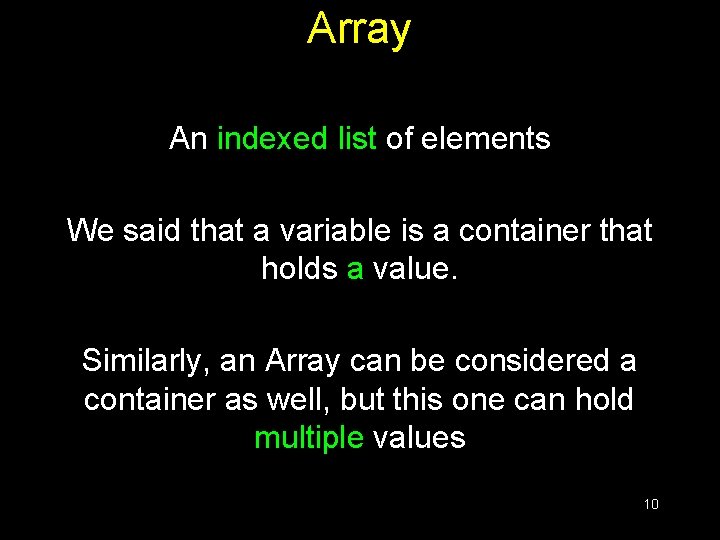 Array

An indexed list of elements

We said that a variable is a container that holds a value.

Similarly, an Array can be considered a container as well, but this one can hold multiple values

10